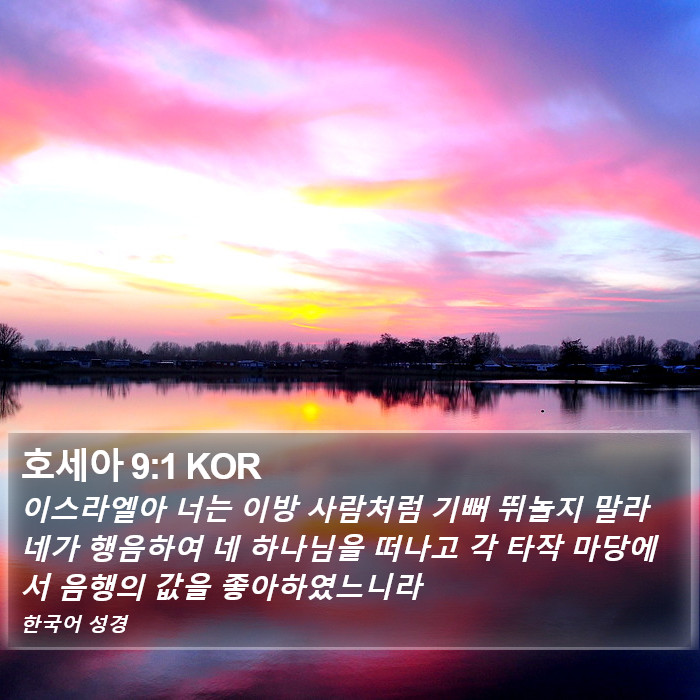 호세아 9:1 KOR

이스라엘아 너는 이방 사람처럼 기뻐 뛰놀지 말라 네가 행음하여 네 하나님을 떠나고 각 타작 마당에서 음행의 값을 좋아하였느니라

한국어 성경